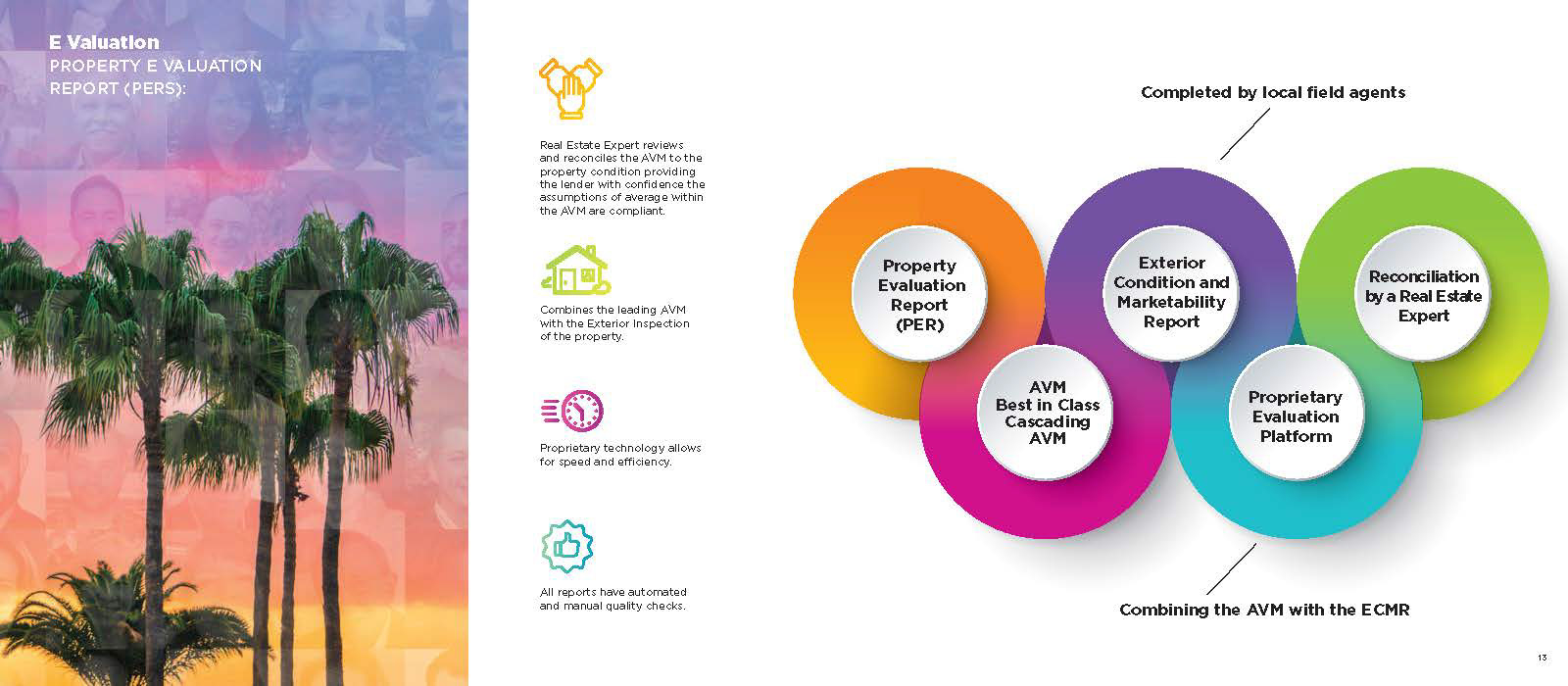 E Valuation
PROPERTY E VALUATION REPORT (PERS):

Real Estate Expert reviews and reconciles the AVM to the property condition providing the lender with confidence the assumptions of average within the AVM are compliant.

Combines the leading AVM with the Exterior Inspection of the property.

Proprietary technology allows for speed and efficiency.

All reports have automated and manual quality checks.

Completed by local field agents

Property Evaluation Report (PER)

Exterior Condition and Marketability Report

Reconciliation by a Real Estate Expert

AVM Best in Class Cascading AVM

Proprietary Evaluation Platform

Combining the AVM with the ECMR

13